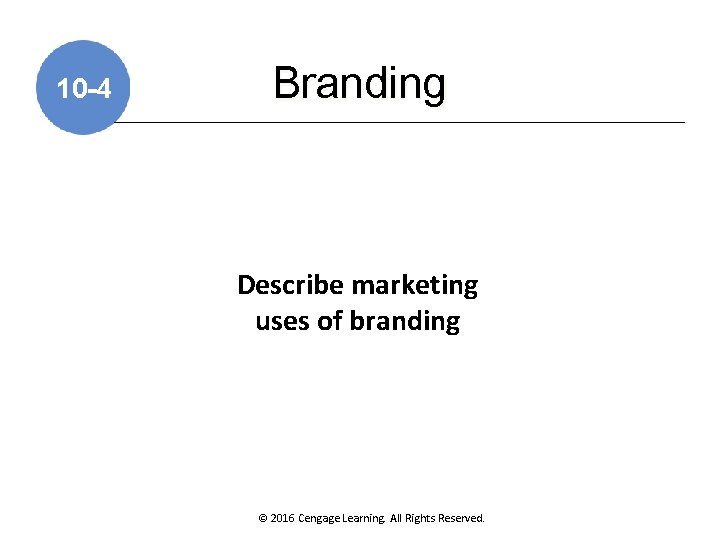 10-4

Branding

Describe marketing uses of branding

© 2016 Cengage Learning. All Rights Reserved.